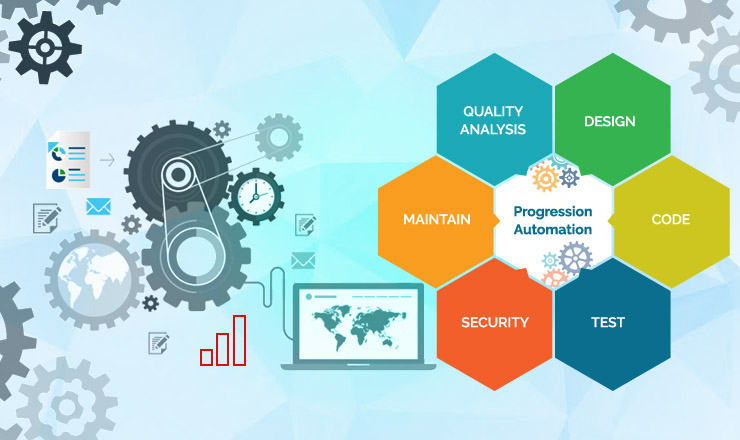 QUALITY ANALYSIS

DESIGN

MAINTAIN

Progression Automation

CODE

SECURITY

TEST